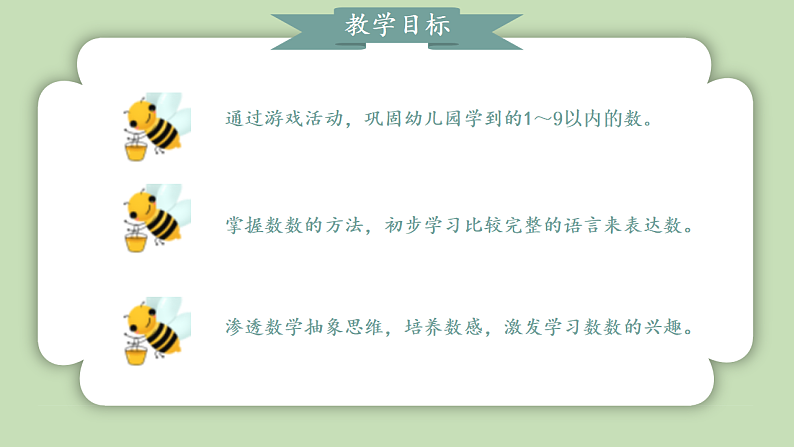 教学目标

通过游戏活动，巩固幼儿园学到的1～9以内的数。

掌握数数的方法，初步学习比较完整的语言来表达数。

渗透数学抽象思维，培养数感，激发学习数数的兴趣。